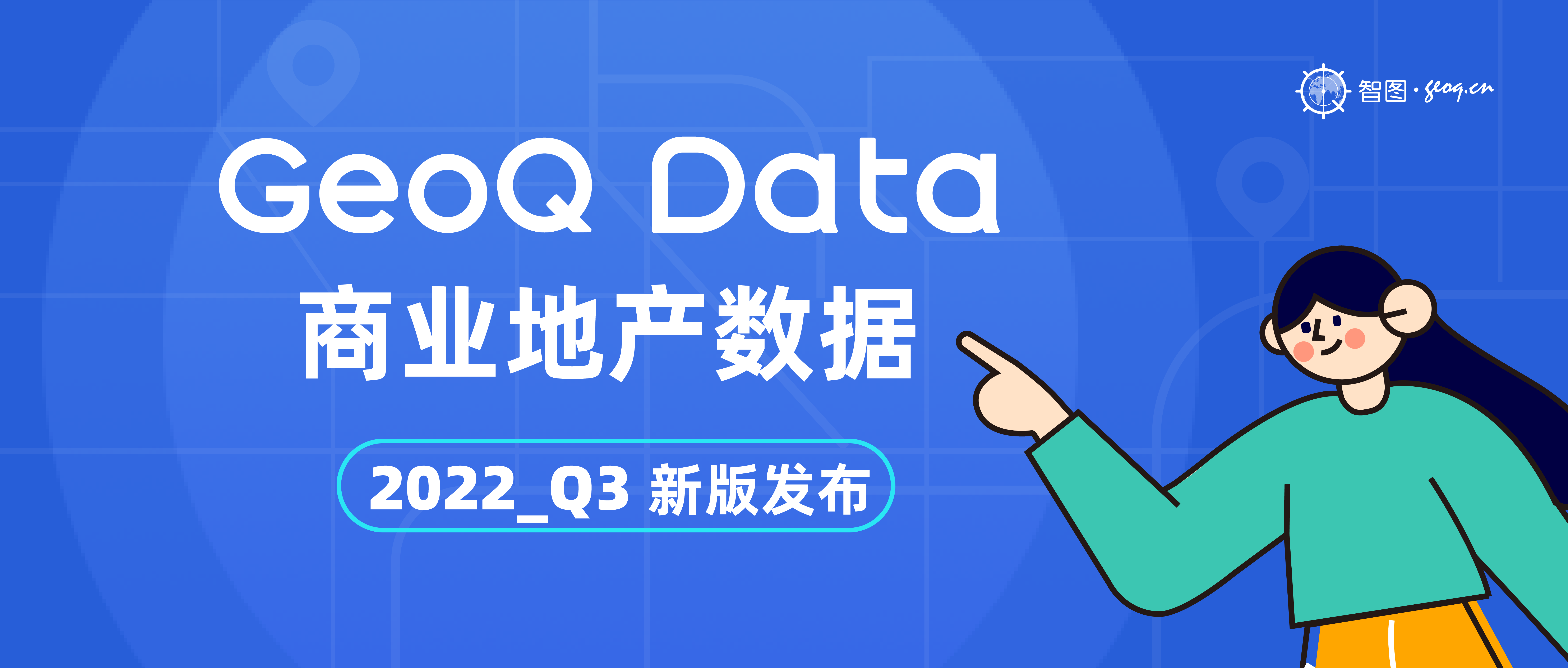 智图 · geoq.cn

GeoQ Data
商业地产数据

2022_Q3 新版发布